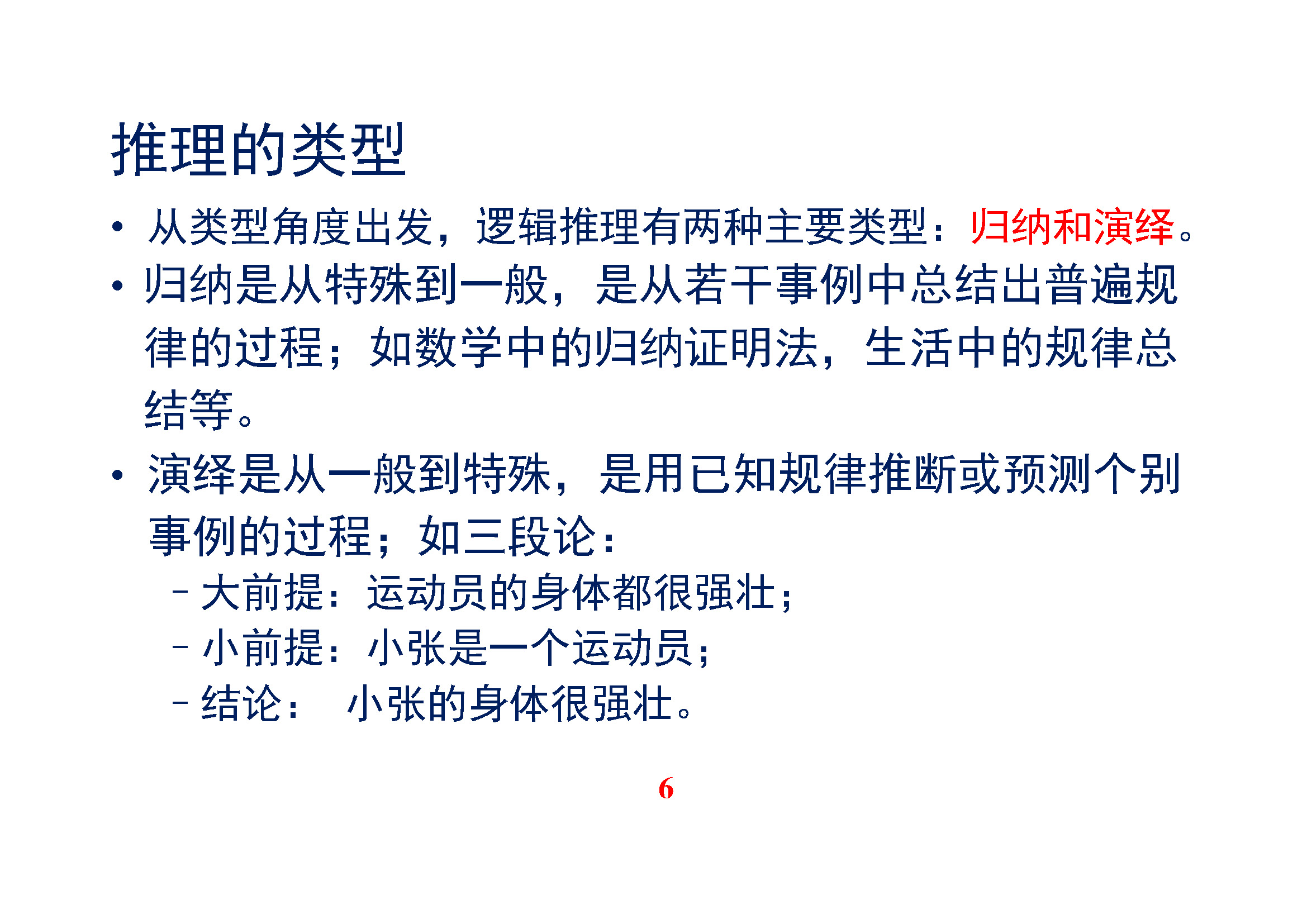 推理的类型

• 从类型角度出发，逻辑推理有两种主要类型：归纳和演绎。

• 归纳是从特殊到一般，是从若干事例中总结出普遍规律的过程；如数学中的归纳证明法，生活中的规律总结等。

• 演绎是从一般到特殊，是用已知规律推断或预测个别事例的过程；如三段论：

– 大前提：运动员的身体都很强壮；

– 小前提：小张是一个运动员；

– 结论：　小张的身体很强壮。

6